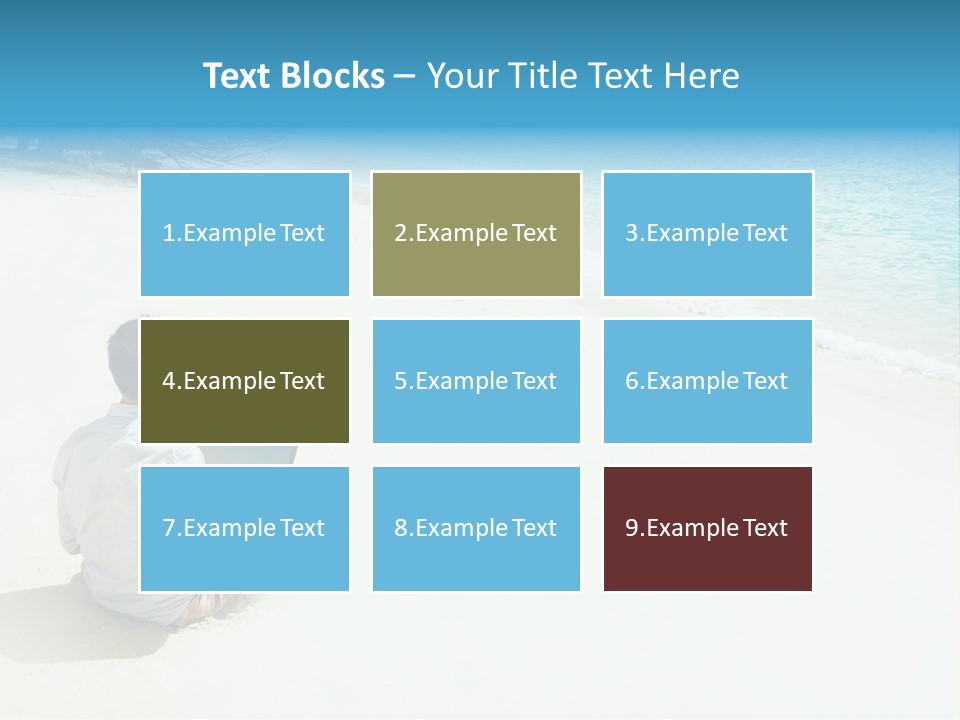 Text Blocks – Your Title Text Here

1.Example Text

2.Example Text

3.Example Text

4.Example Text

5.Example Text

6.Example Text

7.Example Text

8.Example Text

9.Example Text